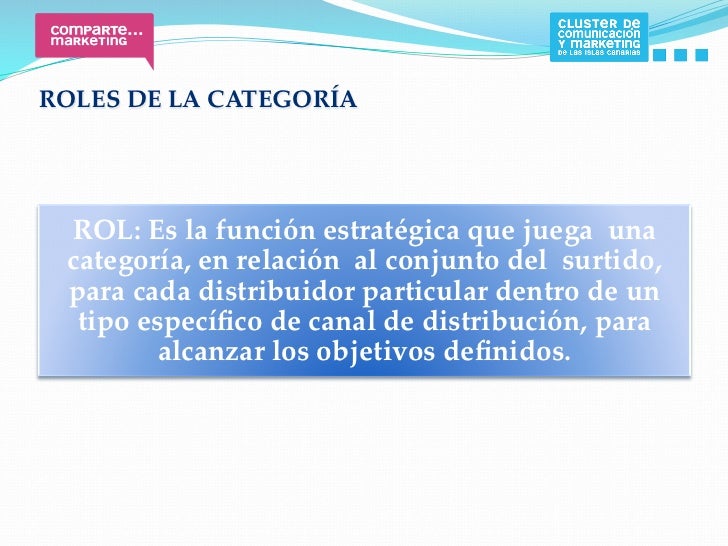 comparte...
marketing

CLUSTER DE
COMUNICACIÓN
Y MARKETING
DE LAS ISLAS CANARIAS

ROLES DE LA CATEGORÍA

ROL: Es la función estratégica que juega una categoría, en relación al conjunto del surtido, para cada distribuidor particular dentro de un tipo específico de canal de distribución, para alcanzar los objetivos definidos.